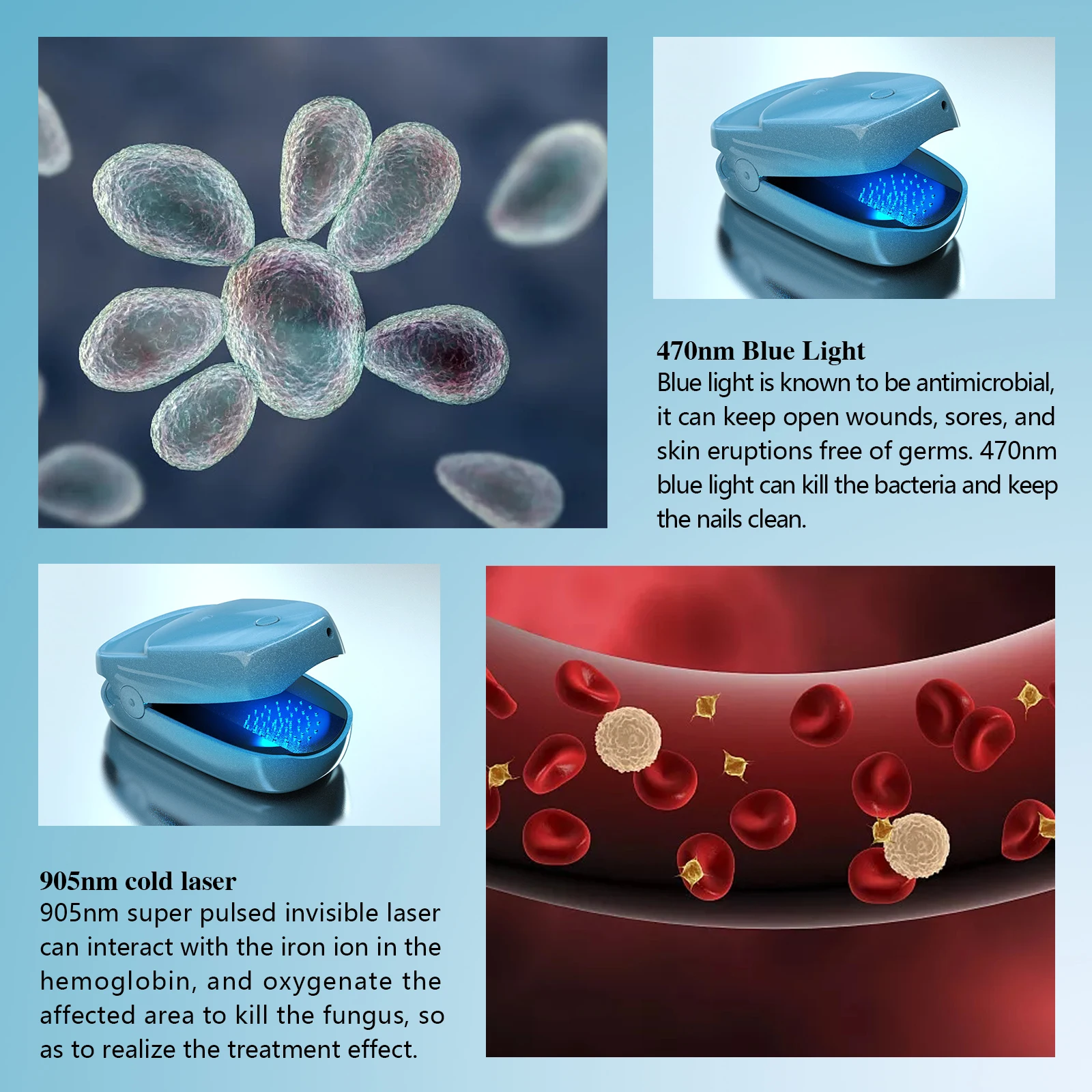 470nm Blue Light
Blue light is known to be antimicrobial, it can keep open wounds, sores, and skin eruptions free of germs. 470nm blue light can kill the bacteria and keep the nails clean.

905nm cold laser
905nm super pulsed invisible laser can interact with the iron ion in the hemoglobin, and oxygenate the affected area to kill the fungus, so as to realize the treatment effect.